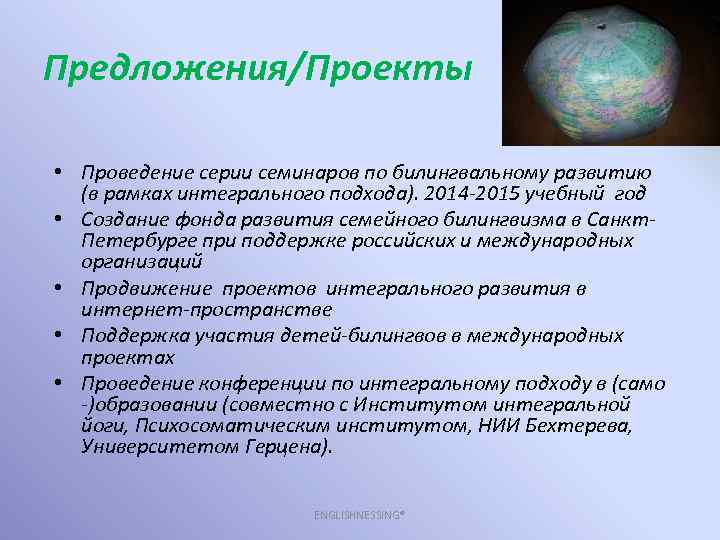 Предложения/Проекты

• Проведение серии семинаров по билингвальному развитию (в рамках интегрального подхода). 2014-2015 учебный год
• Создание фонда развития семейного билингвизма в Санкт-Петербурге при поддержке российских и международных организаций
• Продвижение проектов интегрального развития в интернет-пространстве
• Поддержка участия детей-билингвов в международных проектах
• Проведение конференции по интегральному подходу в (само -)образовании (совместно с Институтом интегральной йоги, Психосоматическим институтом, НИИ Бехтерева, Университетом Герцена).

ENGLISHNESSING®